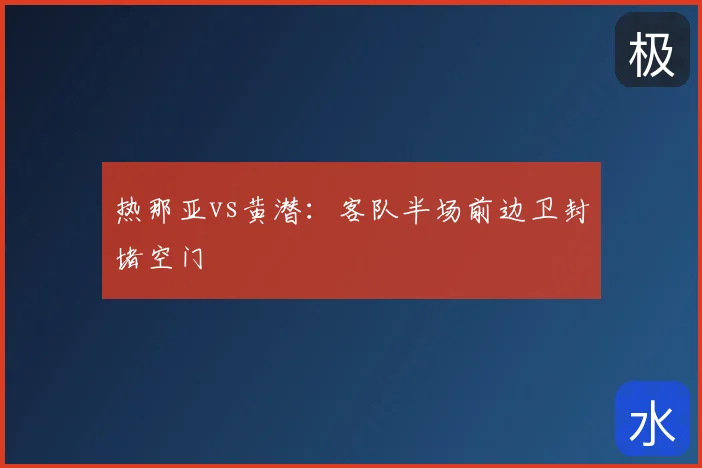 极

热那亚VS黄潜：客队半场前边卫封堵空门

水